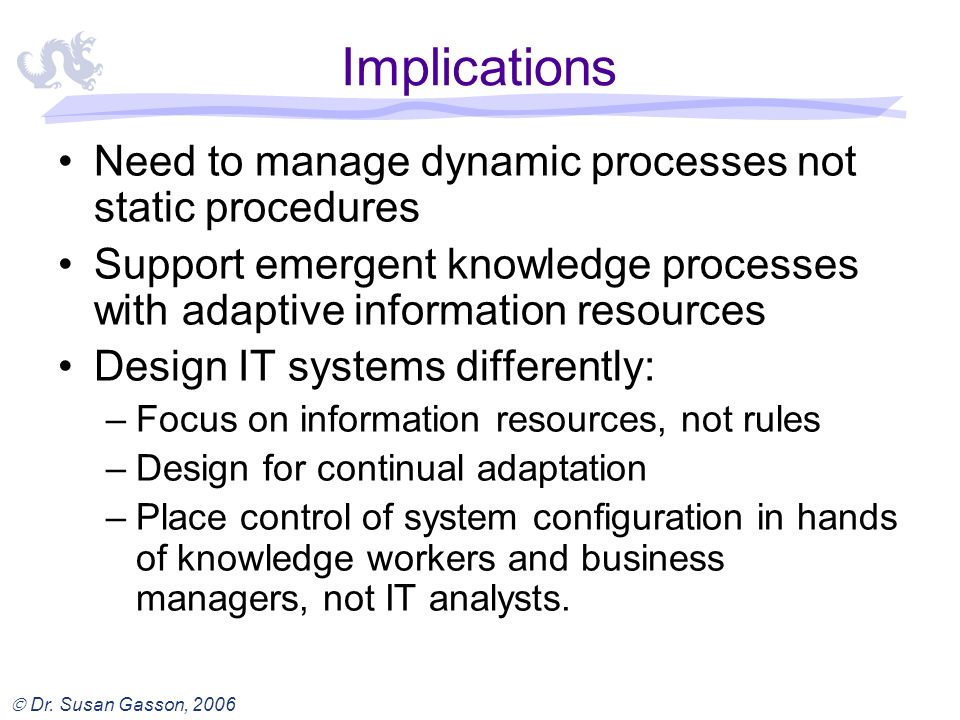 Implications

• Need to manage dynamic processes not static procedures

• Support emergent knowledge processes with adaptive information resources

• Design IT systems differently:

– Focus on information resources, not rules

– Design for continual adaptation

– Place control of system configuration in hands of knowledge workers and business managers, not IT analysts.

© Dr. Susan Gasson, 2006